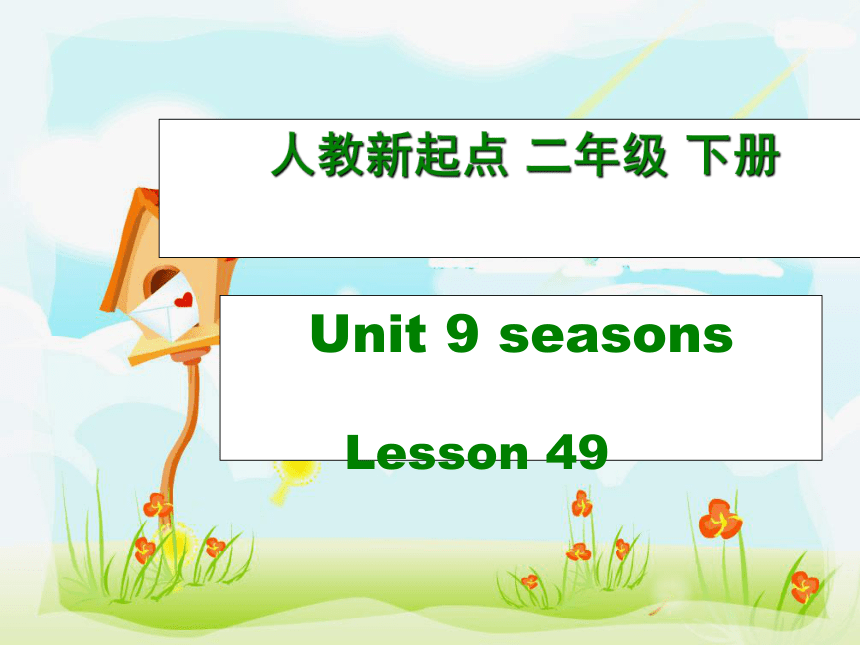 人教新起点 二年级 下册

Unit 9 seasons

Lesson 49